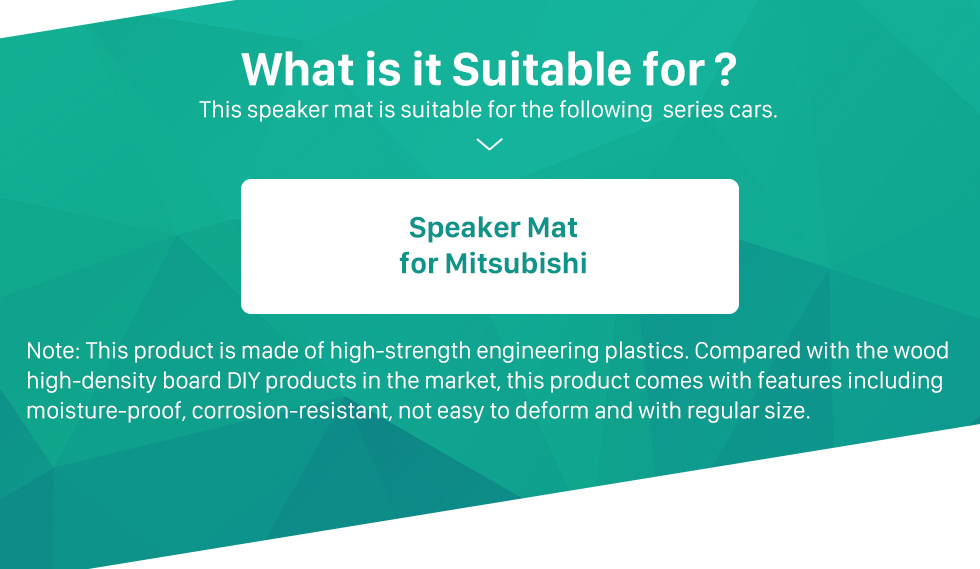 What is it Suitable for ?

This speaker mat is suitable for the following  series cars.

Speaker Mat
for Mitsubishi

Note: This product is made of high-strength engineering plastics. Compared with the wood high-density board DIY products in the market, this product comes with features including moisture-proof, corrosion-resistant, not easy to deform and with regular size.